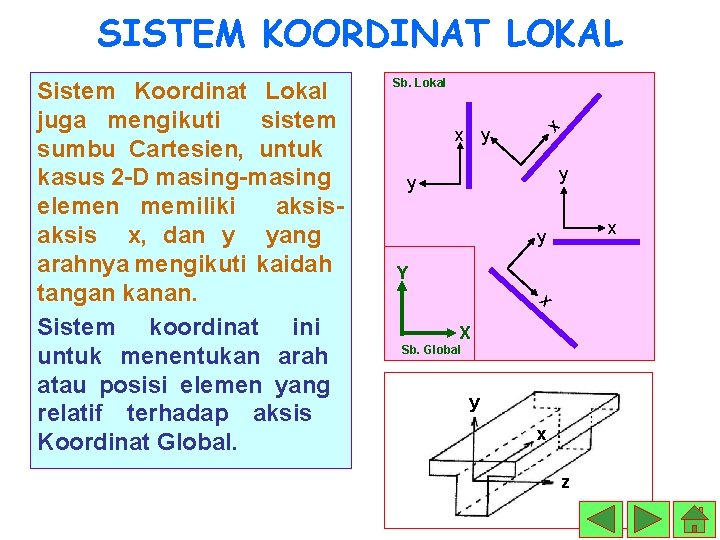 SISTEM KOORDINAT LOKAL

Sistem Koordinat Lokal juga mengikuti sistem sumbu Cartesien, untuk kasus 2-D masing-masing elemen memiliki aksis-aksis x, dan y yang arahnya mengikuti kaidah tangan kanan.

Sistem koordinat ini untuk menentukan arah atau posisi elemen yang relatif terhadap aksis Koordinat Global.

Sb. Lokal

x
y
y
x
y
x
y
x

Y
X
Sb. Global

y
x
z